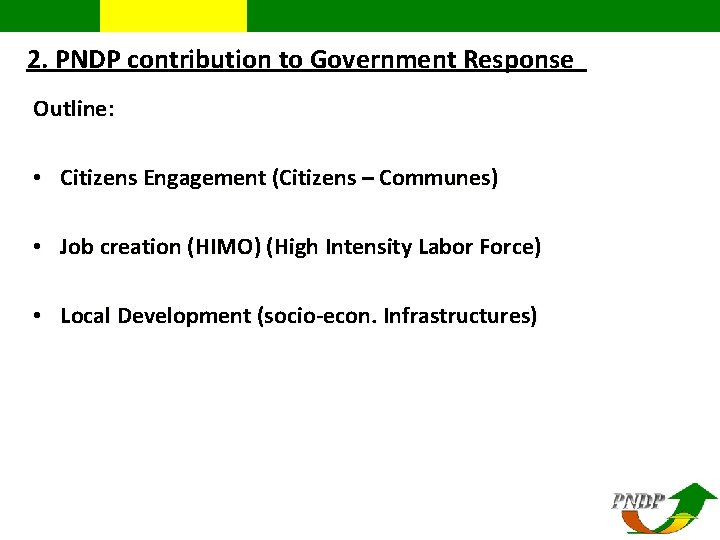 2. PNDP contribution to Government Response

Outline:

• Citizens Engagement (Citizens – Communes)

• Job creation (HIMO) (High Intensity Labor Force)

• Local Development (socio-econ. Infrastructures)

PNDP